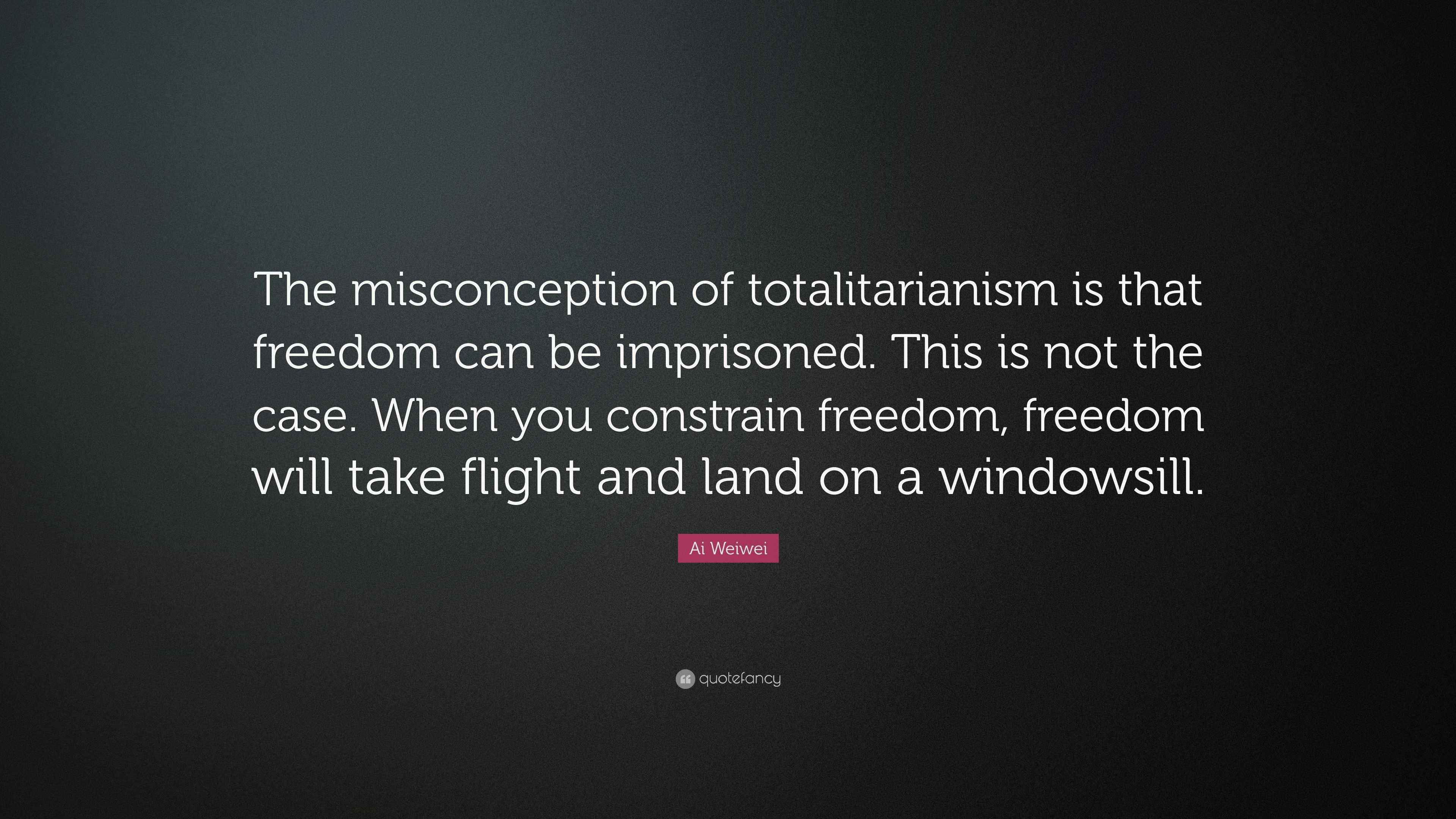 The misconception of totalitarianism is that freedom can be imprisoned. This is not the case. When you constrain freedom, freedom will take flight and land on a windowsill.

Ai Weiwei

quotefancy